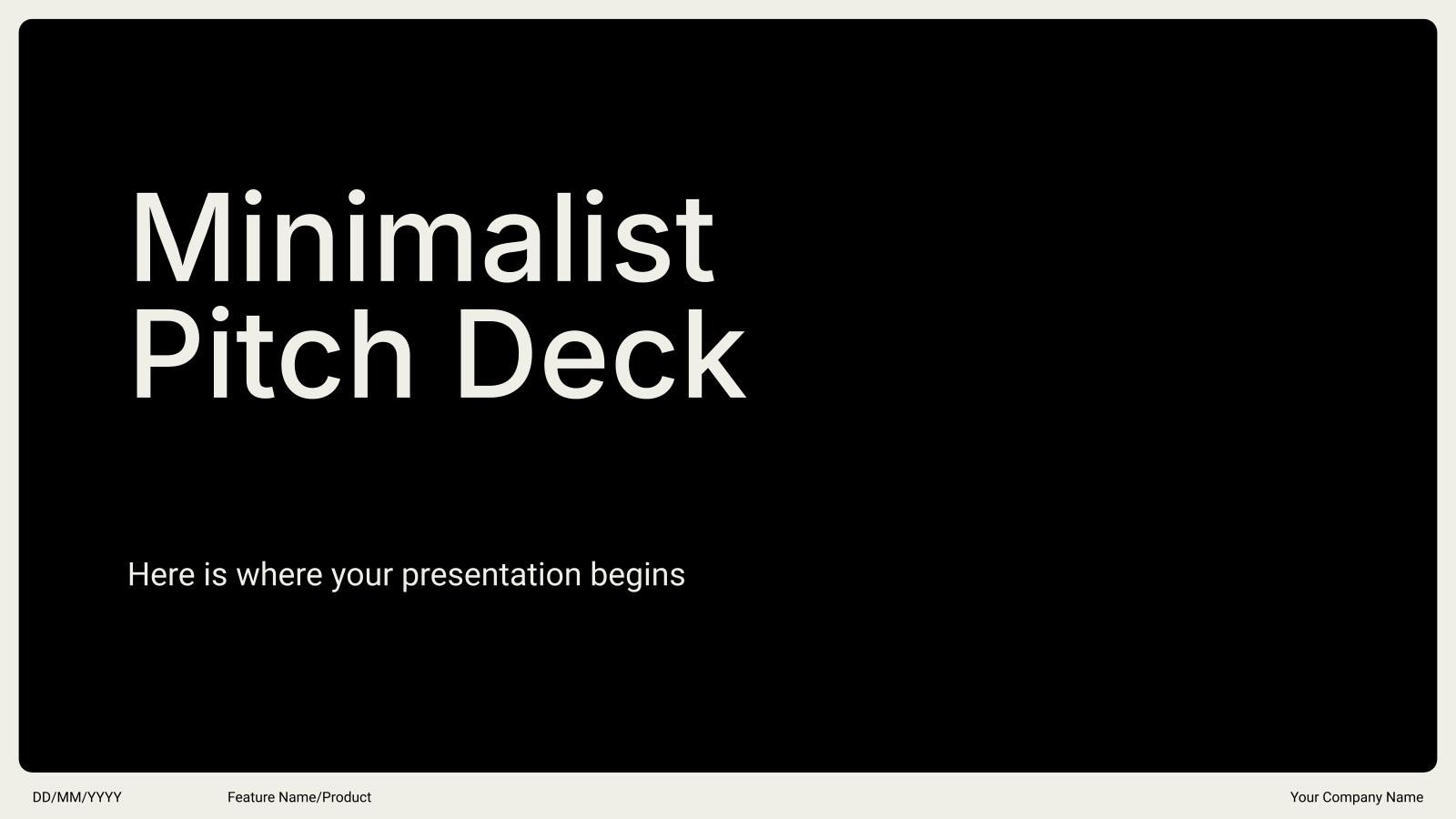 Minimalist Pitch Deck

Here is where your presentation begins

DD/MM/YYYY Feature Name/Product Your Company Name